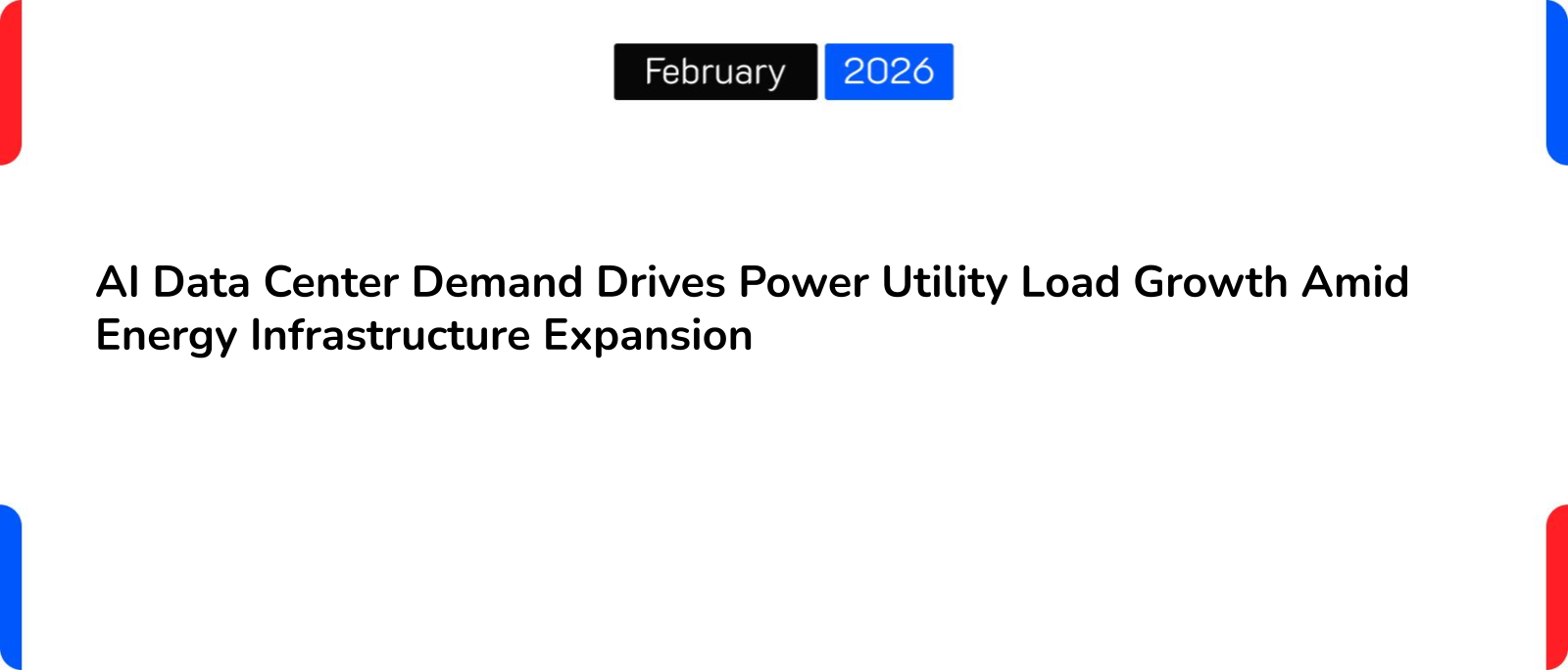 February 2026

AI Data Center Demand Drives Power Utility Load Growth Amid Energy Infrastructure Expansion